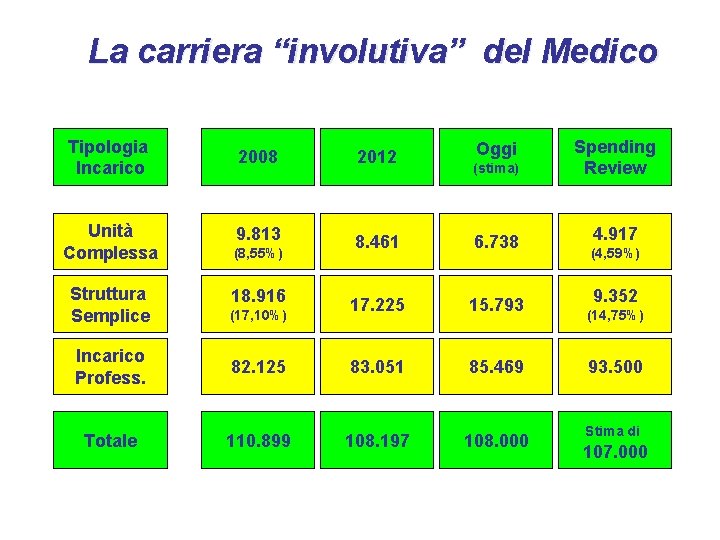 La carriera “involutiva” del Medico

| Tipologia Incarico | 2008 | 2012 | Oggi (stima) | Spending Review |
|---|---|---|---|---|
| Unità Complessa | 9.813 (8,55% ) | 8.461 | 6.738 | 4.917 (4,59% ) |
| Struttura Semplice | 18.916 (17,10% ) | 17.225 | 15.793 | 9.352 (14,75% ) |
| Incarico Profess. | 82.125 | 83.051 | 85.469 | 93.500 |
| Totale | 110.899 | 108.197 | 108.000 | Stima di 107.000 |